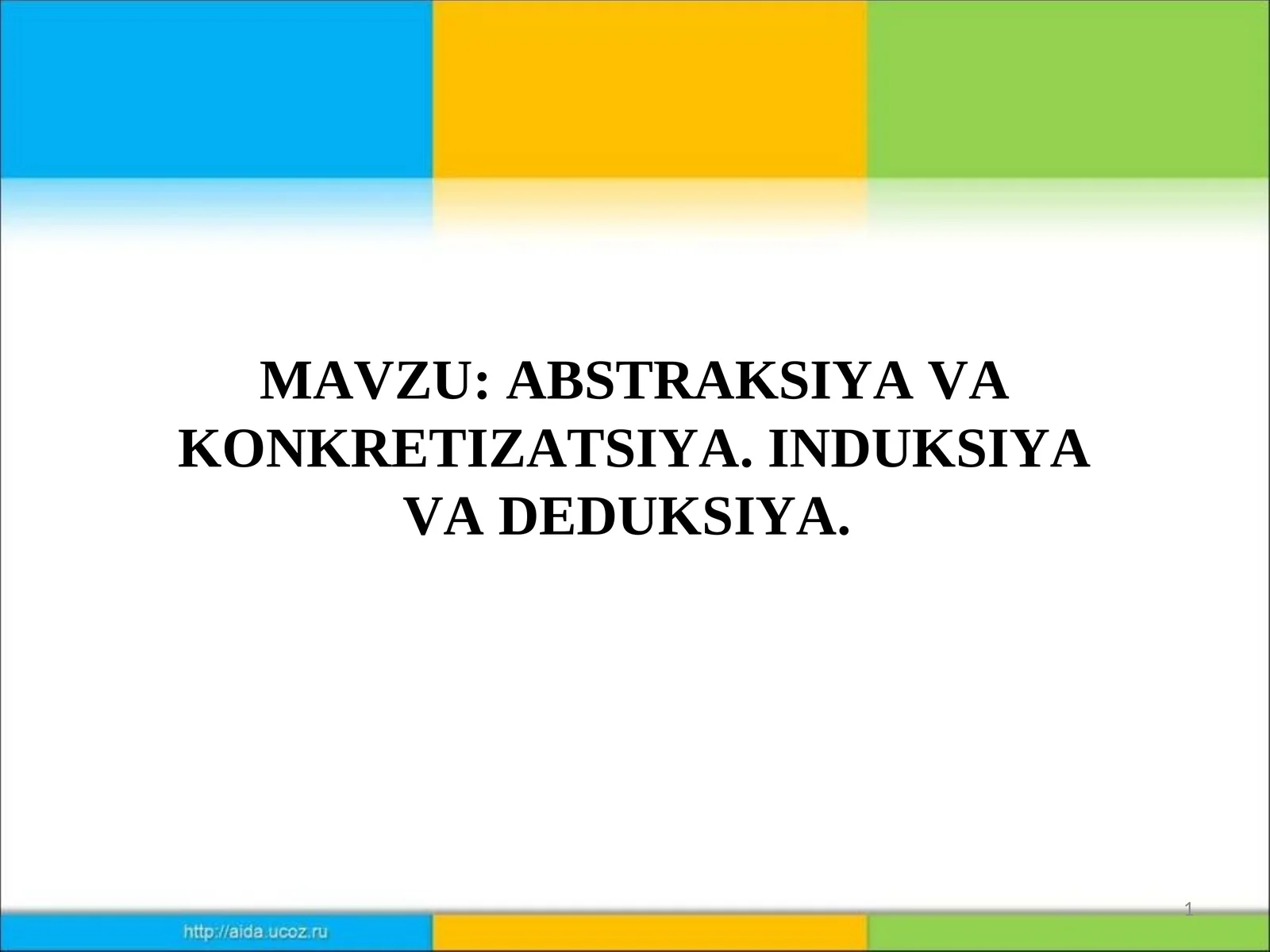 MAVZU: ABSTRAKSIYA VA KONKRETIZATSIYA. INDUKSIYA VA DEDUKSIYA.

1

http://aida.ucoz.ru